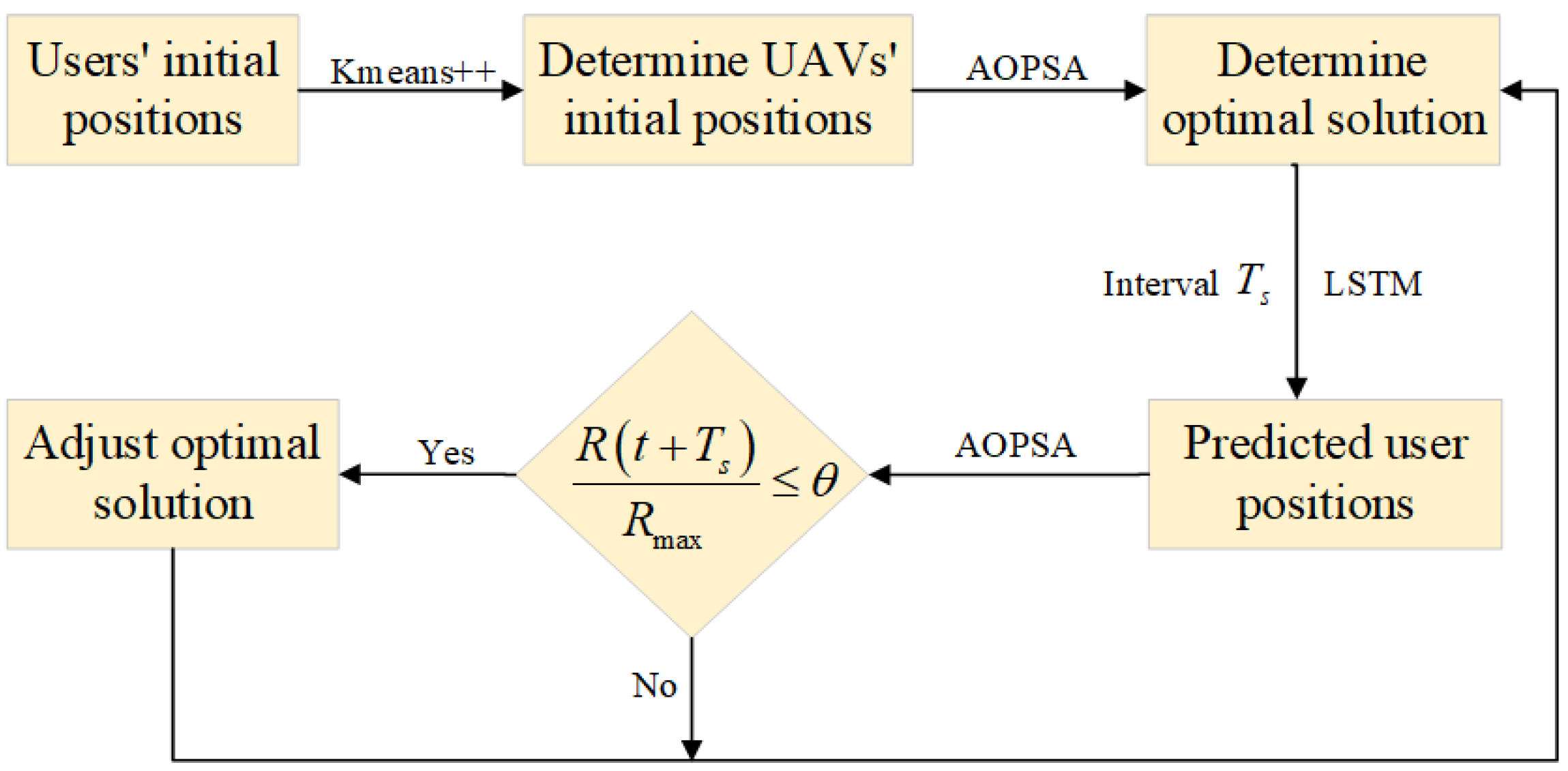 Users' initial positions

Kmeans++

Determine UAVs' initial positions

AOPSA

Determine optimal solution

Interval $T_s$

LSTM

Predicted user positions

AOPSA

$\frac{R(t+T_s)}{R_{\max}} \leq \theta$

Yes

Adjust optimal solution

No